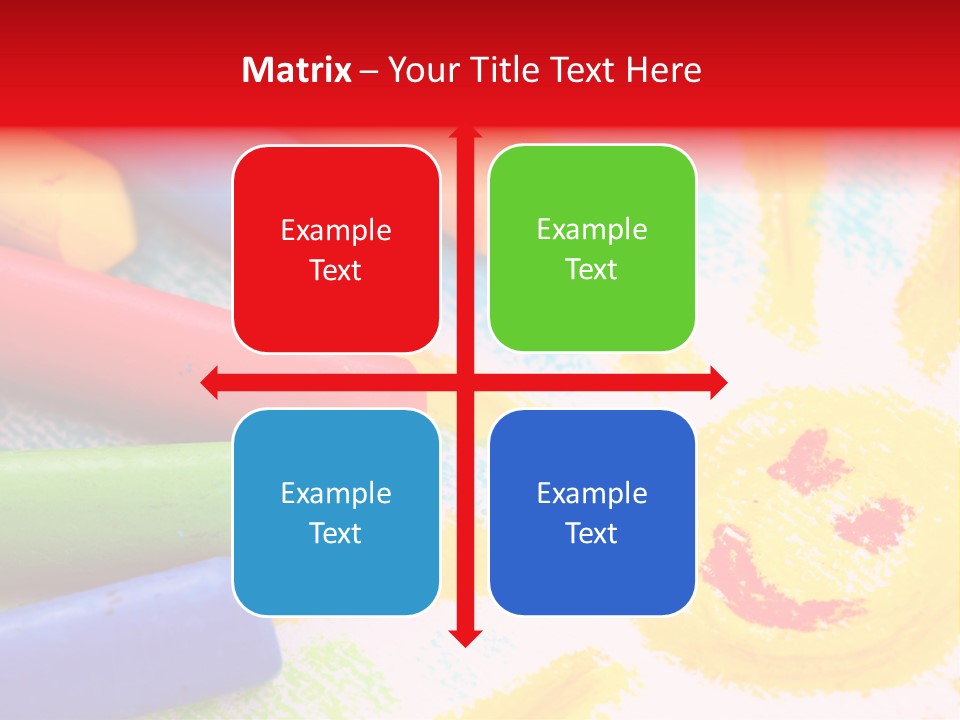 Matrix – Your Title Text Here

Example Text

Example Text

Example Text

Example Text